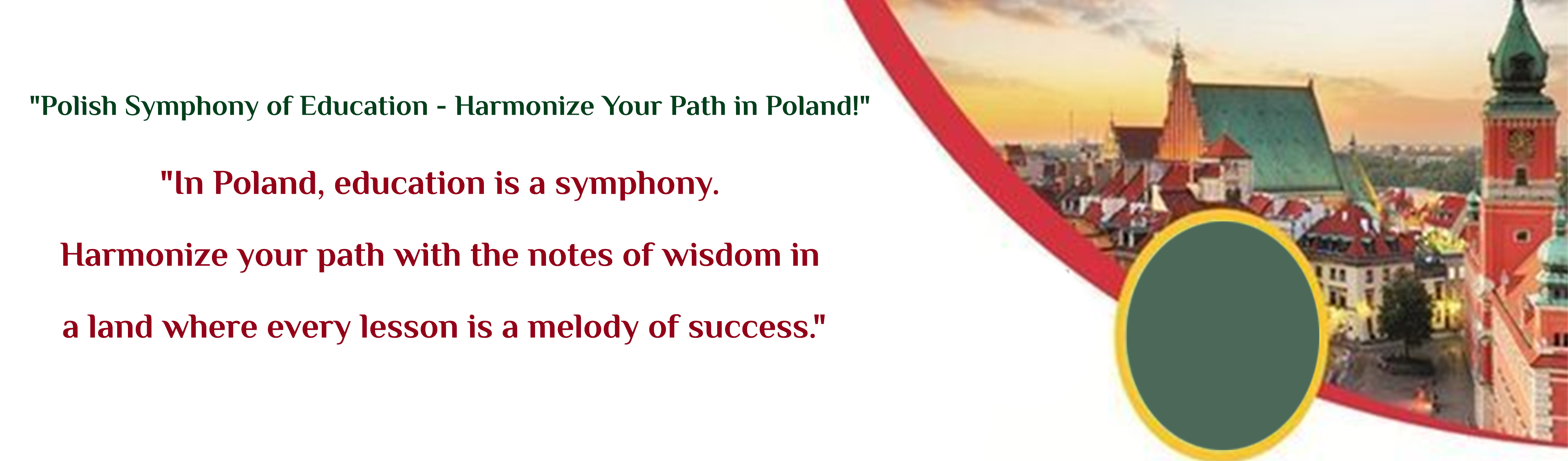 "Polish Symphony of Education - Harmonize Your Path in Poland!"

"In Poland, education is a symphony.

Harmonize your path with the notes of wisdom in

a land where every lesson is a melody of success."